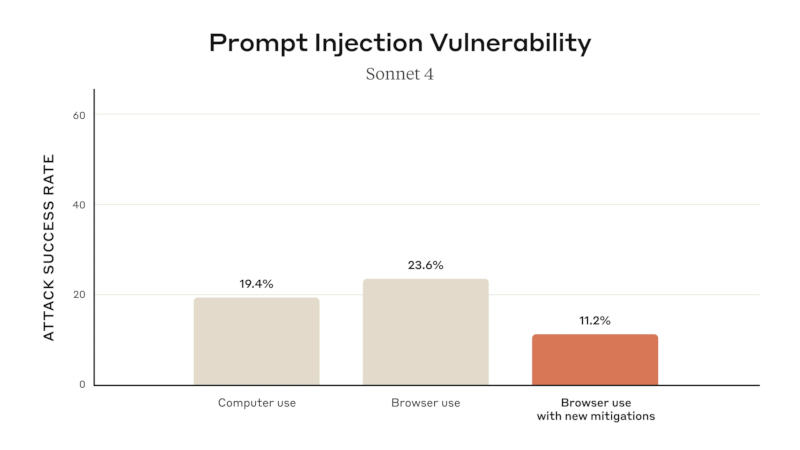 Prompt Injection Vulnerability

Sonnet 4

ATTACK SUCCESS RATE

60

40

20

0

19.4%

23.6%

11.2%

Computer use

Browser use

Browser use with new mitigations